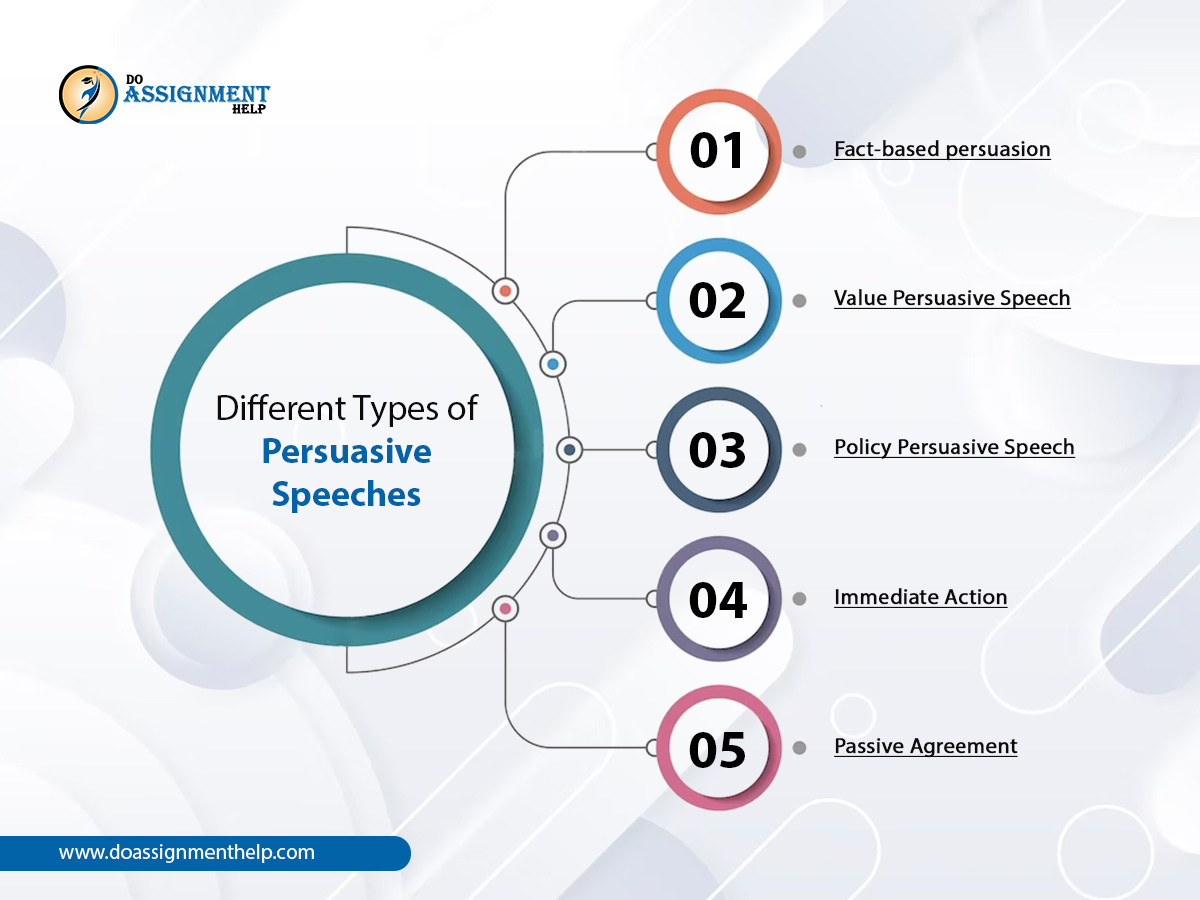 DO ASSIGNMENT HELP

Different Types of Persuasive Speeches

01 Fact-based persuasion

02 Value Persuasive Speech

03 Policy Persuasive Speech

04 Immediate Action

05 Passive Agreement

www.doassignmenthelp.com